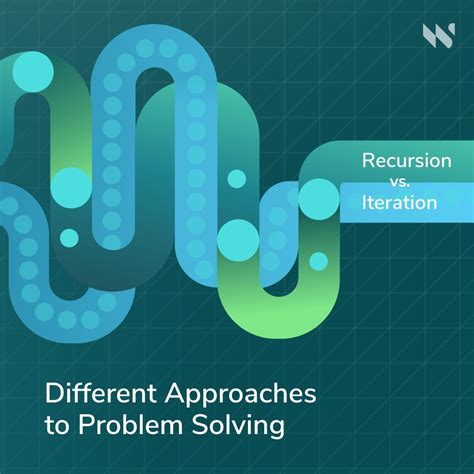 Recursion
vs.
Iteration

Different Approaches to Problem Solving